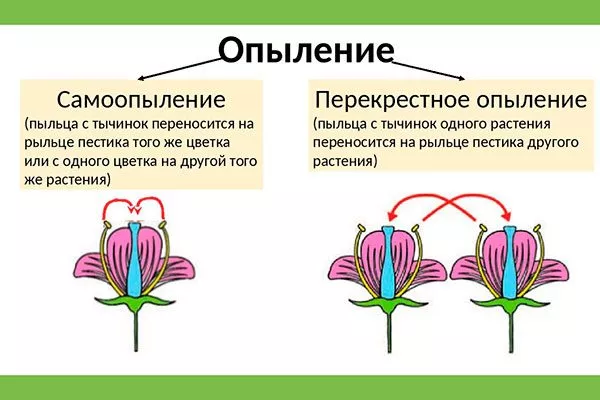 Опыление

Самоопыление
(пыльца с тычинок переносится на рыльце пестика того же цветка или с одного цветка на другой того же растения)

Перекрестное опыление
(пыльца с тычинок одного растения переносится на рыльце пестика другого растения)